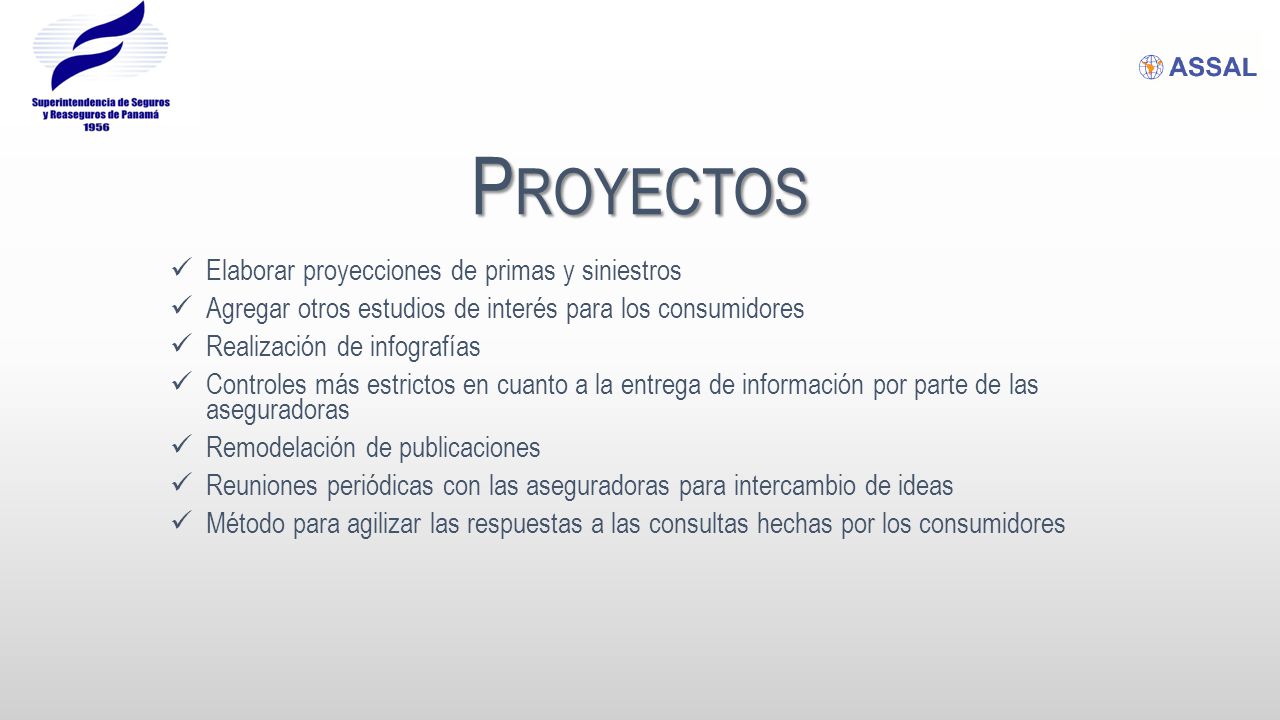 Superintendencia de Seguros y Reaseguros de Panamá
1956

ASSAL

PROYECTOS

✓ Elaborar proyecciones de primas y siniestros
✓ Agregar otros estudios de interés para los consumidores
✓ Realización de infografías
✓ Controles más estrictos en cuanto a la entrega de información por parte de las aseguradoras
✓ Remodelación de publicaciones
✓ Reuniones periódicas con las aseguradoras para intercambio de ideas
✓ Método para agilizar las respuestas a las consultas hechas por los consumidores